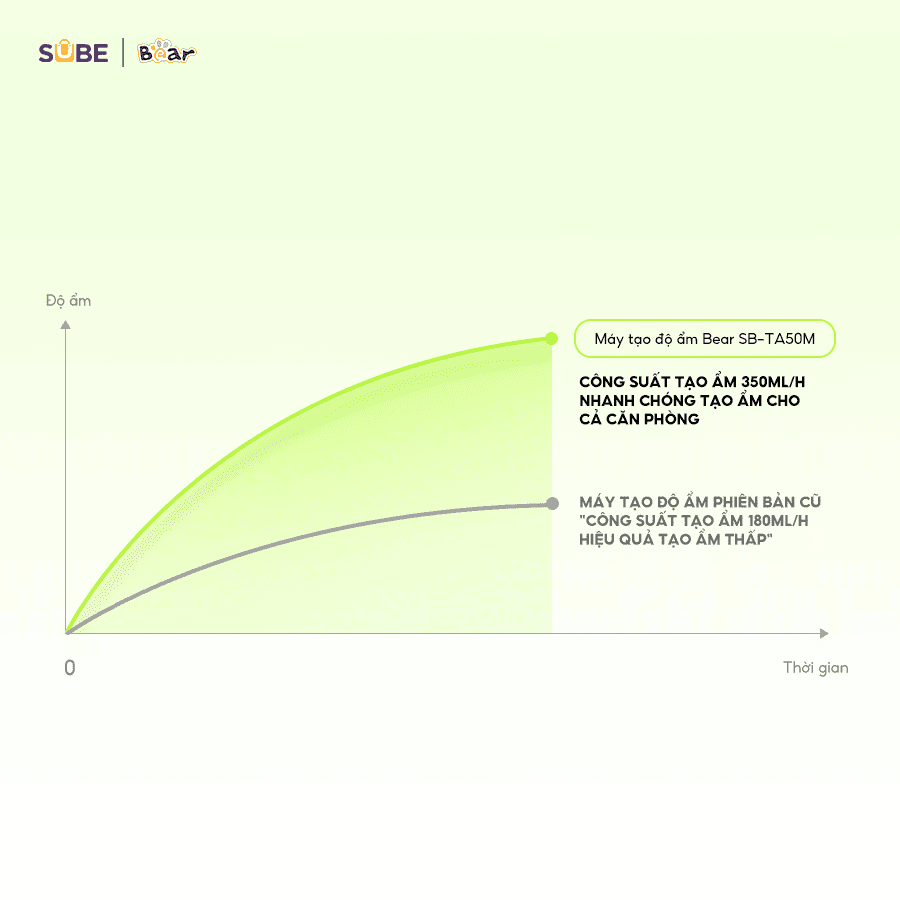 SUBE | Bear

Độ ẩm

Máy tạo độ ẩm Bear SB-TA50M

CÔNG SUẤT TẠO ẨM 350ML/H NHANH CHÓNG TẠO ẨM CHO CẢ CĂN PHÒNG

MÁY TẠO ĐỘ ẨM PHIÊN BẢN CŨ "CÔNG SUẤT TẠO ẨM 180ML/H HIỆU QUẢ TẠO ẨM THẤP"

0

Thời gian